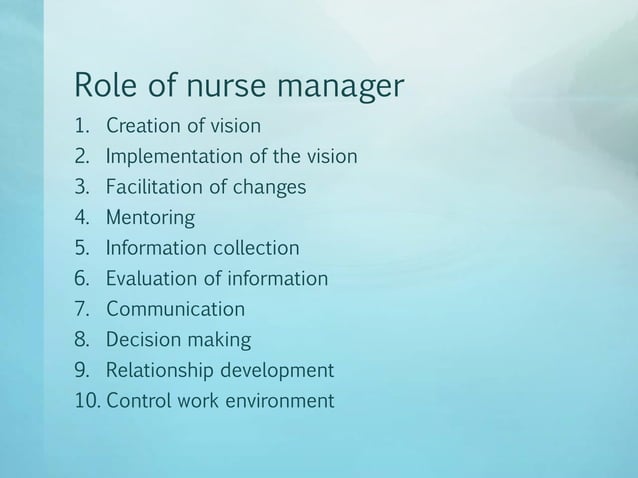 Role of nurse manager

1. Creation of vision
2. Implementation of the vision
3. Facilitation of changes
4. Mentoring
5. Information collection
6. Evaluation of information
7. Communication
8. Decision making
9. Relationship development
10. Control work environment